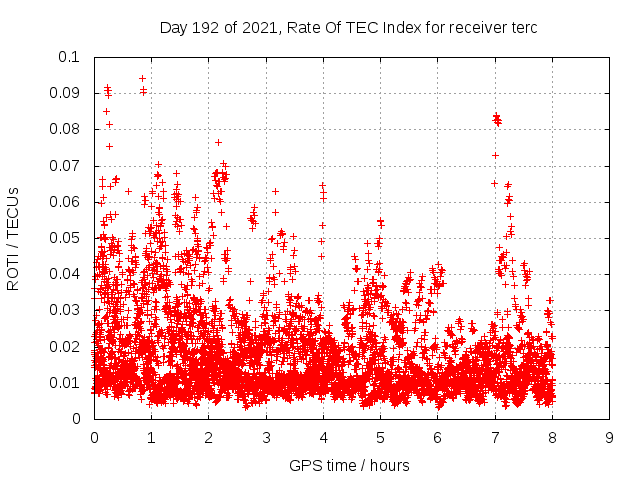 Day 192 of 2021, Rate Of TEC Index for receiver terc

ROTI / TECUs

0.1
0.09
0.08
0.07
0.06
0.05
0.04
0.03
0.02
0.01
0

0 1 2 3 4 5 6 7 8 9

GPS time / hours